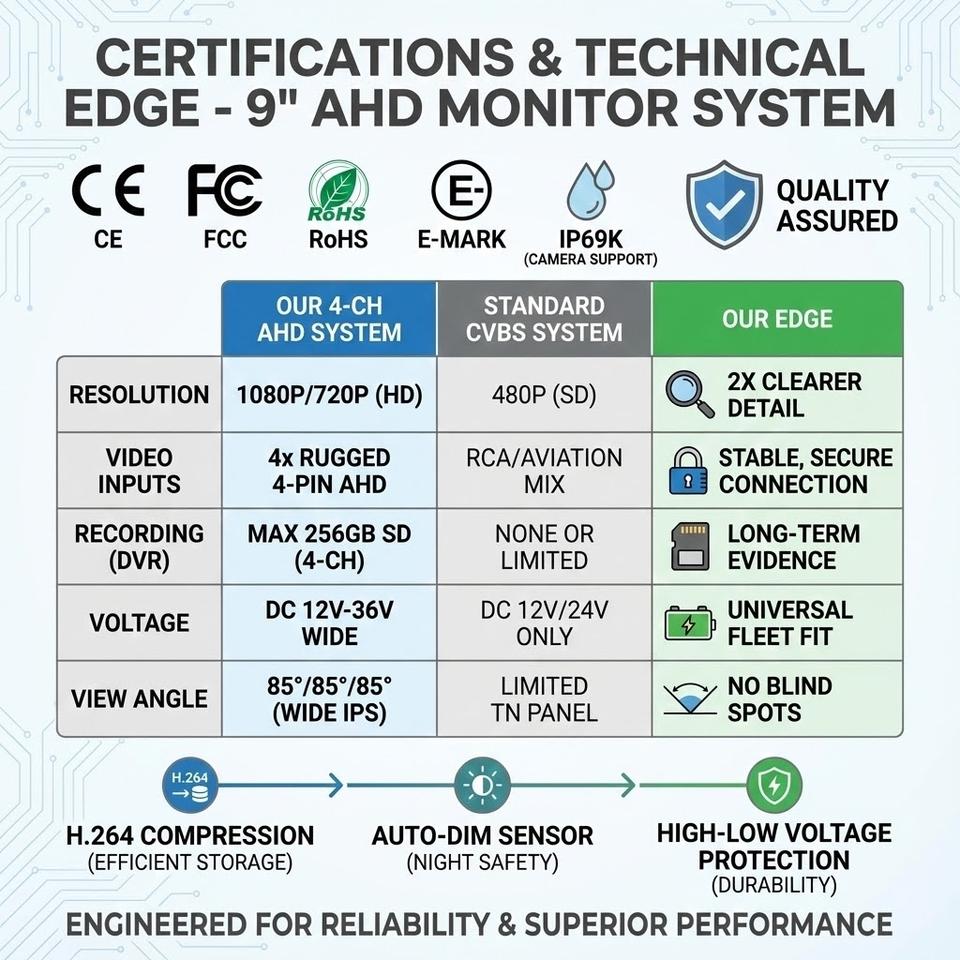 CERTIFICATIONS & TECHNICAL EDGE - 9" AHD MONITOR SYSTEM

CE
CE

FC
FCC

RoHS
RoHS

E
E-MARK

IP69K
(CAMERA SUPPORT)

QUALITY ASSURED

| | OUR 4-CH AHD SYSTEM | STANDARD CVBS SYSTEM | OUR EDGE |
|---|---|---|---|
| RESOLUTION | 1080P/720P (HD) | 480P (SD) | 2X CLEARER DETAIL |
| VIDEO INPUTS | 4x RUGGED 4-PIN AHD | RCA/AVIATION MIX | STABLE, SECURE CONNECTION |
| RECORDING (DVR) | MAX 256GB SD (4-CH) | NONE OR LIMITED | LONG-TERM EVIDENCE |
| VOLTAGE | DC 12V-36V WIDE | DC 12V/24V ONLY | UNIVERSAL FLEET FIT |
| VIEW ANGLE | 85°/85°/85° (WIDE IPS) | LIMITED TN PANEL | NO BLIND SPOTS |

H.264

H.264 COMPRESSION
(EFFICIENT STORAGE)

AUTO-DIM SENSOR
(NIGHT SAFETY)

HIGH-LOW VOLTAGE PROTECTION
(DURABILITY)

ENGINEERED FOR RELIABILITY & SUPERIOR PERFORMANCE